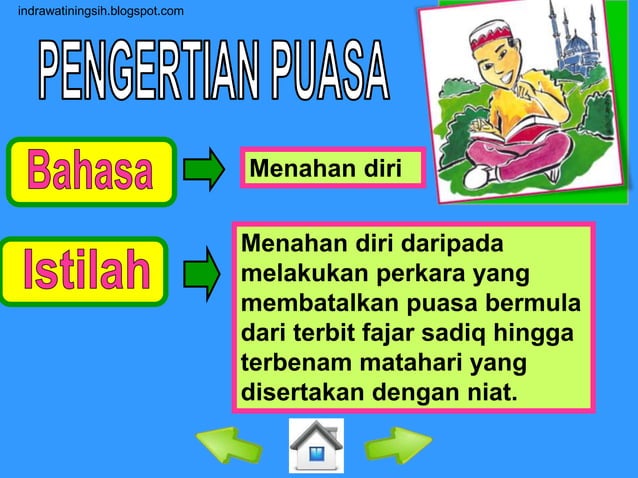 indrawatiningsih.blogspot.com

PENGERTIAN PUASA

Bahasa

Menahan diri

Istilah

Menahan diri daripada melakukan perkara yang membatalkan puasa bermula dari terbit fajar sadiq hingga terbenam matahari yang disertakan dengan niat.